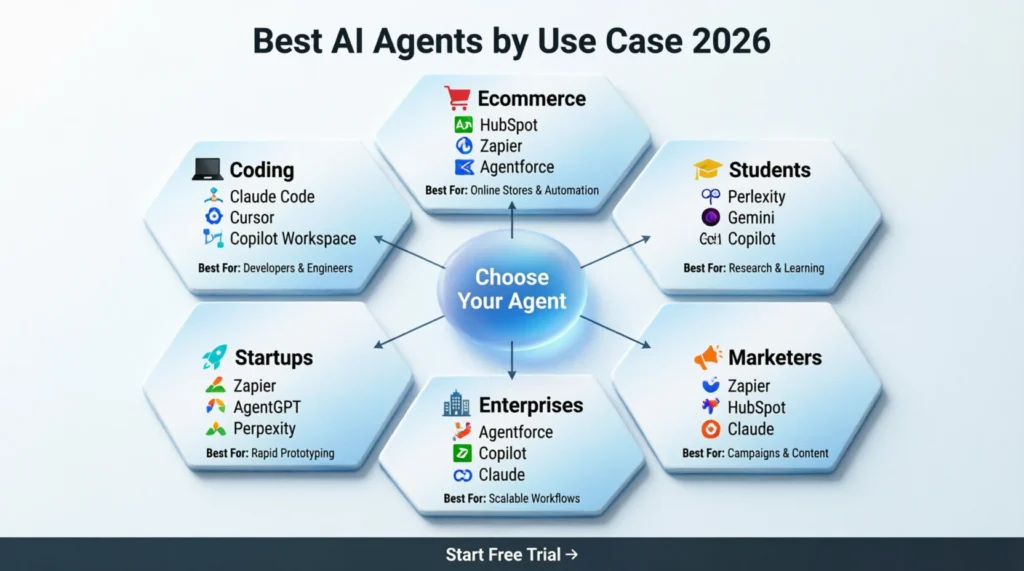 Best AI Agents by Use Case 2026

Ecommerce
HubSpot
Zapier
Agentforce
Best For: Online Stores & Automation

Coding
Claude Code
Cursor
Copilot Workspace
Best For: Developers & Engineers

Students
Perlexity
Gemini
Copilot
Best For: Research & Learning

Choose Your Agent

Startups
Zapier
AgentGPT
Perpexity
Best For: Rapid Prototyping

Enterprises
Agentforce
Copilot
Claude
Best For: Scalable Workflows

Marketers
Zapier
HubSpot
Claude
Best For: Campaigns & Content

Start Free Trial →